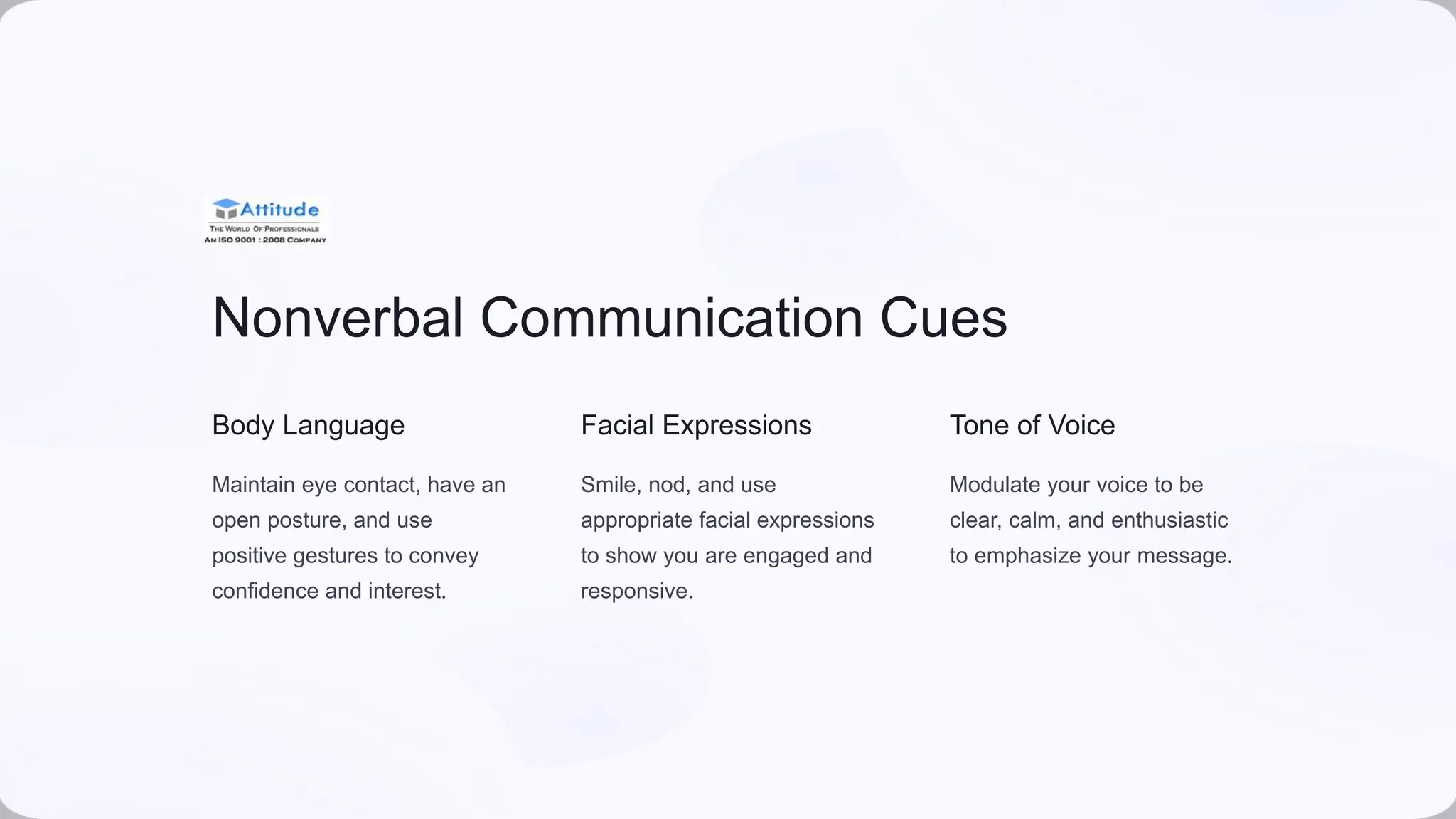 Attitude
THE WORLD OF PROFESSIONALS
AN ISO 9001 : 2008 COMPANY

Nonverbal Communication Cues

Body Language

Maintain eye contact, have an open posture, and use positive gestures to convey confidence and interest.

Facial Expressions

Smile, nod, and use appropriate facial expressions to show you are engaged and responsive.

Tone of Voice

Modulate your voice to be clear, calm, and enthusiastic to emphasize your message.